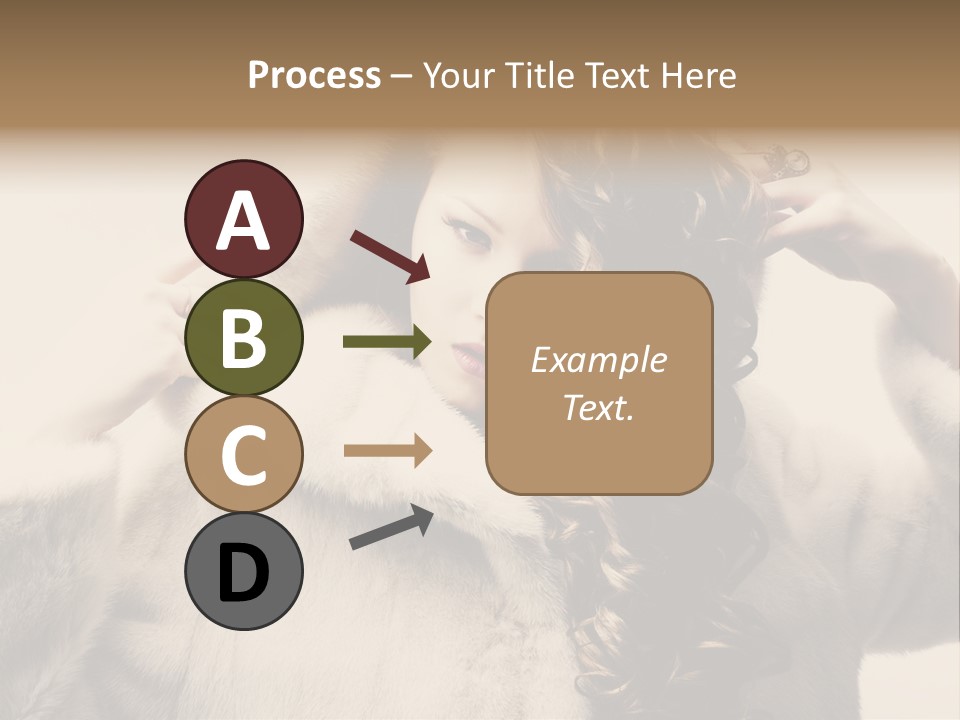 Process – Your Title Text Here

A

B

C

D

Example Text.